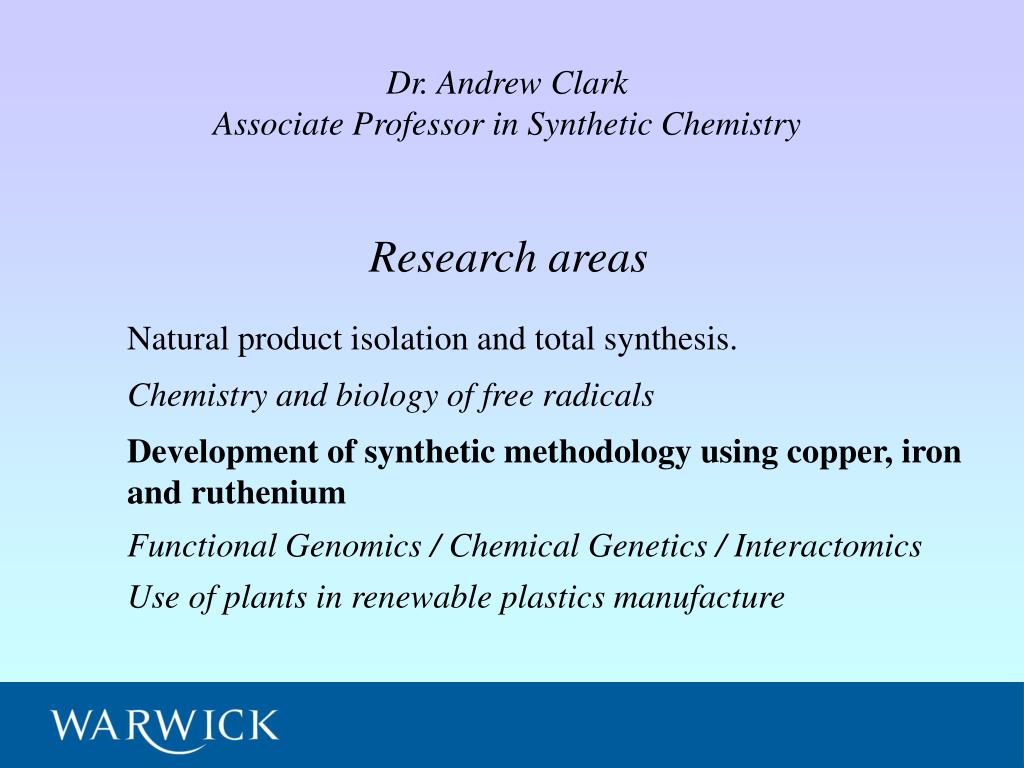 Dr. Andrew Clark
Associate Professor in Synthetic Chemistry

Research areas

Natural product isolation and total synthesis.

Chemistry and biology of free radicals

Development of synthetic methodology using copper, iron and ruthenium

Functional Genomics / Chemical Genetics / Interactomics

Use of plants in renewable plastics manufacture

WARWICK